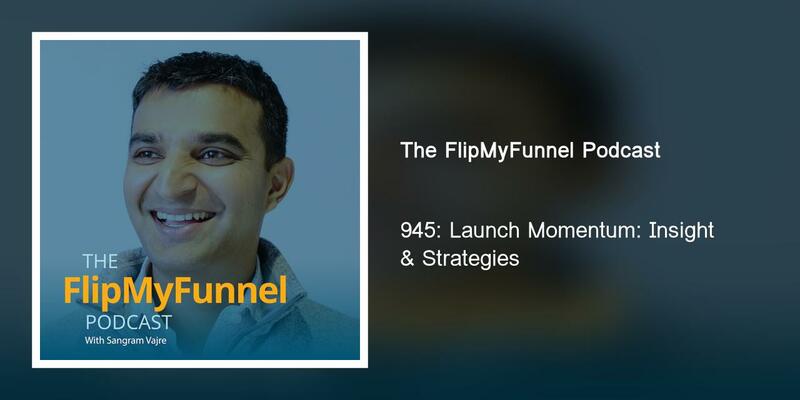 THE
FlipMyFunnel
PODCAST
With Sangram Vajre

The FlipMyFunnel Podcast

945: Launch Momentum: Insight & Strategies